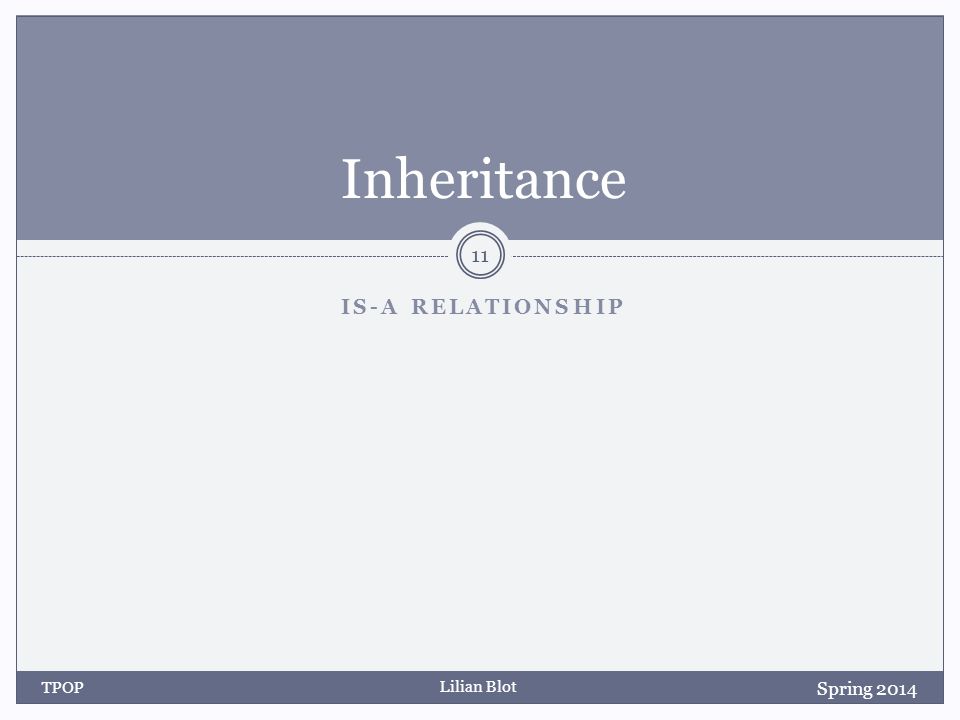 Inheritance

11

IS-A RELATIONSHIP

TPOP

Lilian Blot

Spring 2014